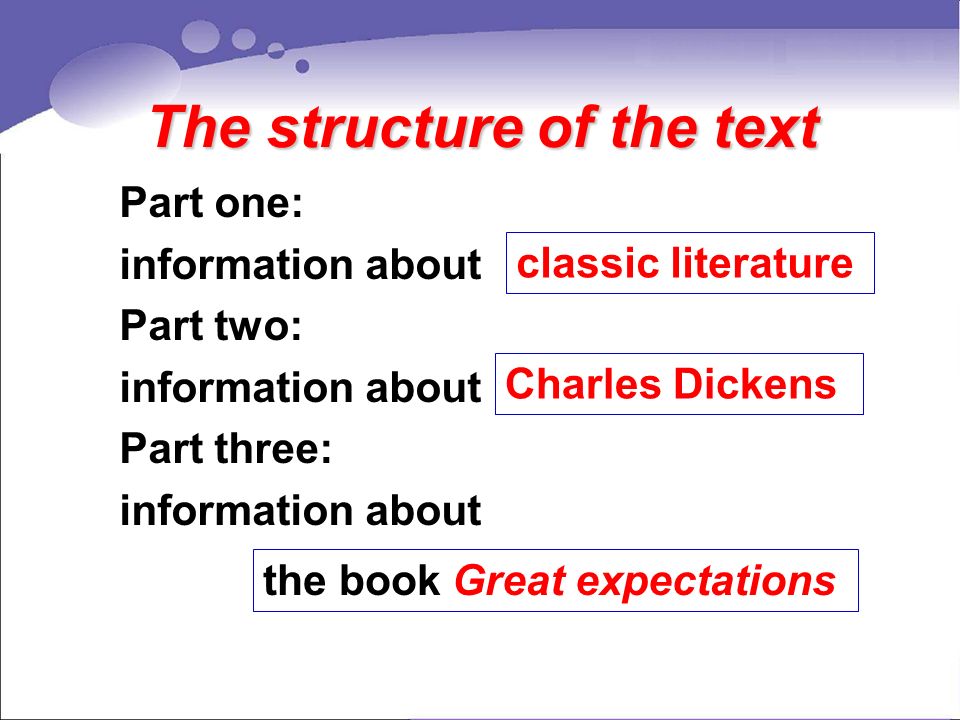 The structure of the text

Part one:
information about classic literature
Part two:
information about Charles Dickens
Part three:
information about

the book Great expectations